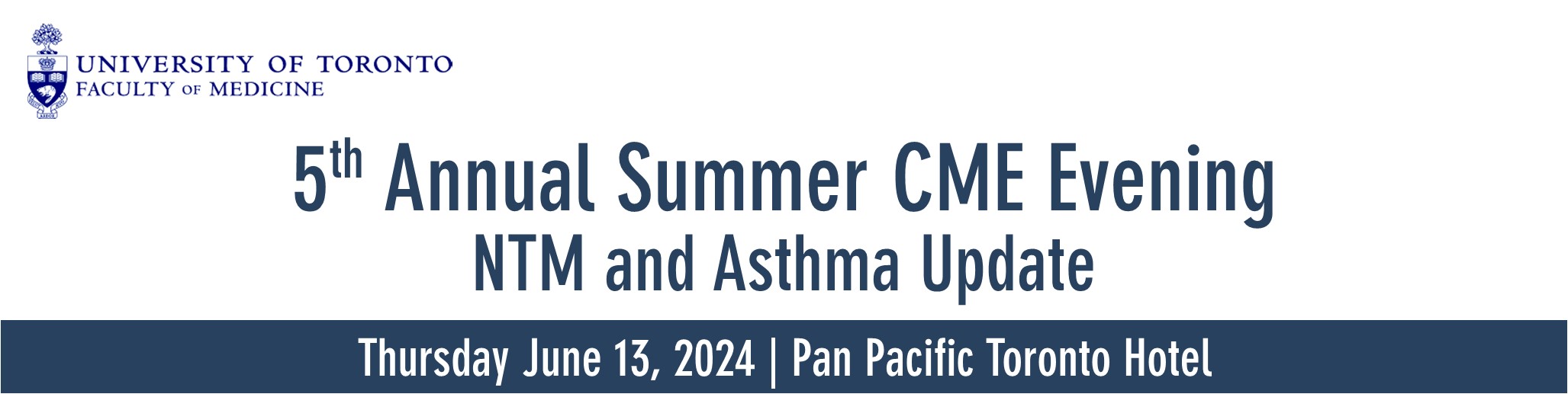 UNIVERSITY OF TORONTO
FACULTY OF MEDICINE

5th Annual Summer CME Evening
NTM and Asthma Update

Thursday June 13, 2024 | Pan Pacific Toronto Hotel